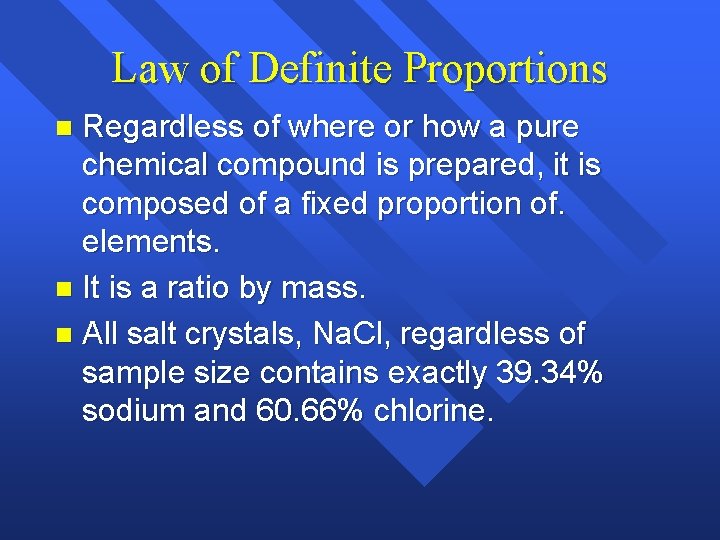 Law of Definite Proportions

Regardless of where or how a pure chemical compound is prepared, it is composed of a fixed proportion of. elements.

It is a ratio by mass.

All salt crystals, NaCl, regardless of sample size contains exactly 39.34% sodium and 60.66% chlorine.